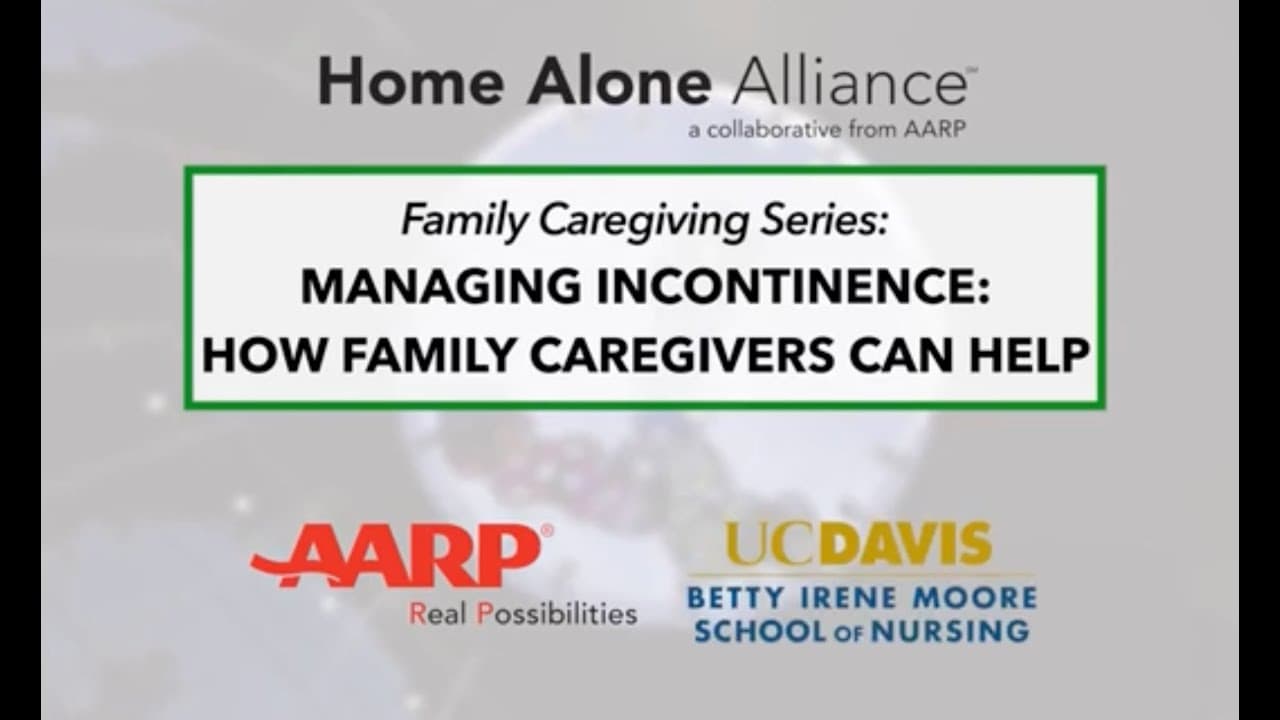 Home Alone Alliance™
a collaborative from AARP

Family Caregiving Series:
MANAGING INCONTINENCE:
HOW FAMILY CAREGIVERS CAN HELP

AARP®
Real Possibilities

UCDAVIS
BETTY IRENE MOORE
SCHOOL OF NURSING